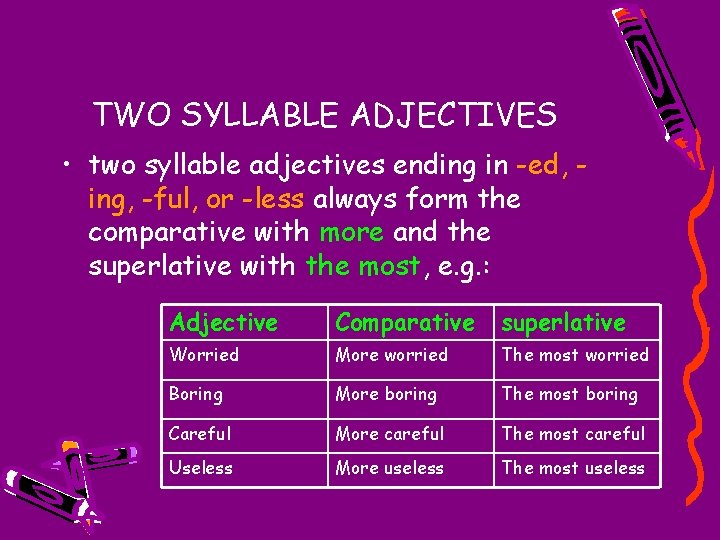 TWO SYLLABLE ADJECTIVES

• two syllable adjectives ending in -ed, -ing, -ful, or -less always form the comparative with more and the superlative with the most, e.g.:

| Adjective | Comparative | superlative |
|---|---|---|
| Worried | More worried | The most worried |
| Boring | More boring | The most boring |
| Careful | More careful | The most careful |
| Useless | More useless | The most useless |